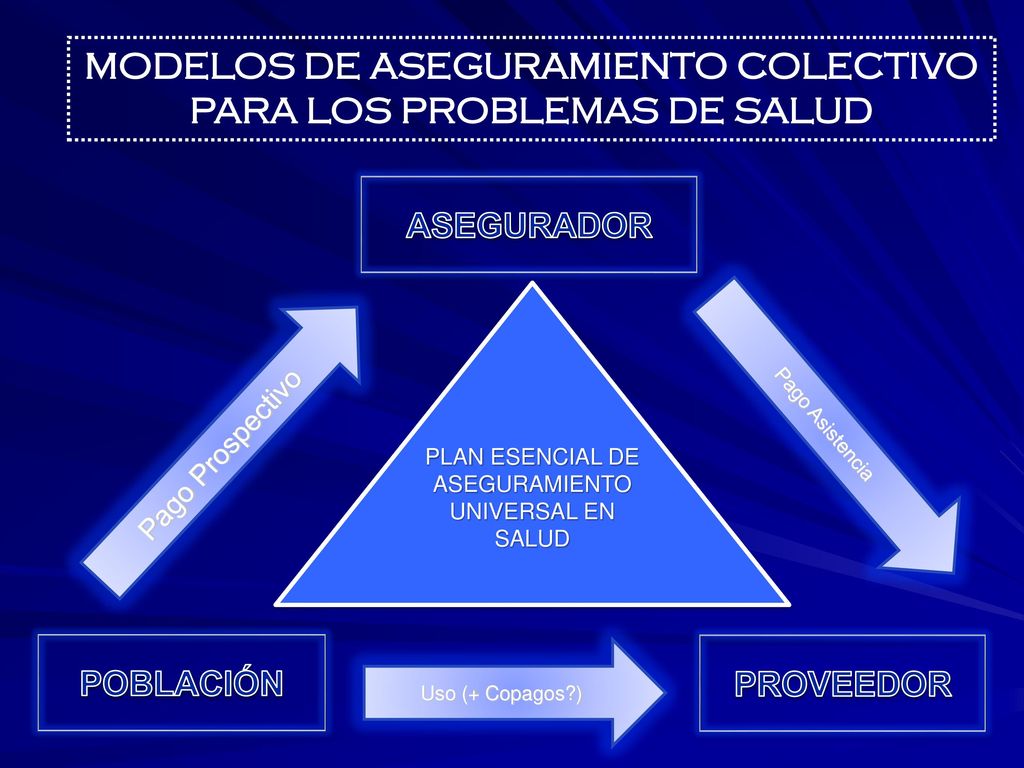 MODELOS DE ASEGURAMIENTO COLECTIVO PARA LOS PROBLEMAS DE SALUD

ASEGURADOR

Pago Prospectivo

PLAN ESENCIAL DE ASEGURAMIENTO UNIVERSAL EN SALUD

Pago Asistencia

POBLACIÓN

Uso (+ Copagos?)

PROVEEDOR